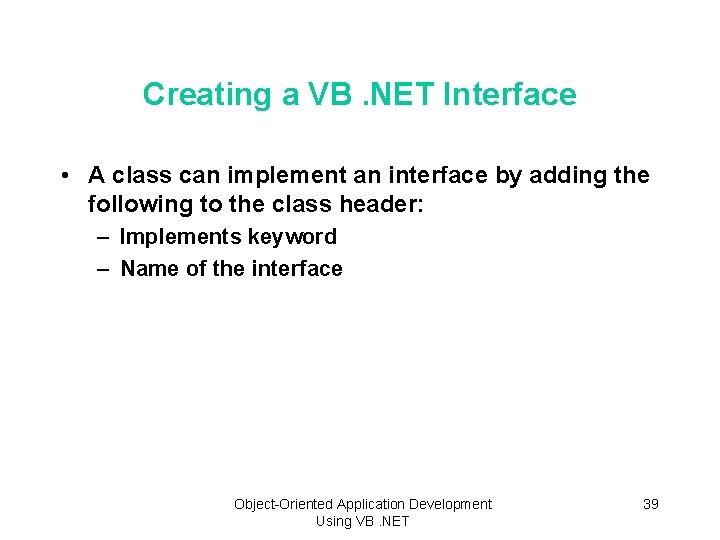 Creating a VB .NET Interface

• A class can implement an interface by adding the following to the class header:
– Implements keyword
– Name of the interface

Object-Oriented Application Development Using VB .NET

39